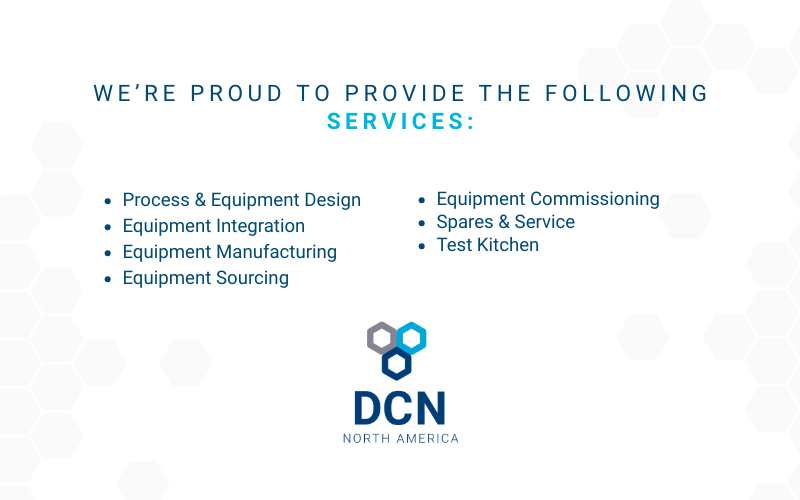 WE'RE PROUD TO PROVIDE THE FOLLOWING SERVICES:

- Process & Equipment Design
- Equipment Integration
- Equipment Manufacturing
- Equipment Sourcing

- Equipment Commissioning
- Spares & Service
- Test Kitchen

DCN
NORTH AMERICA